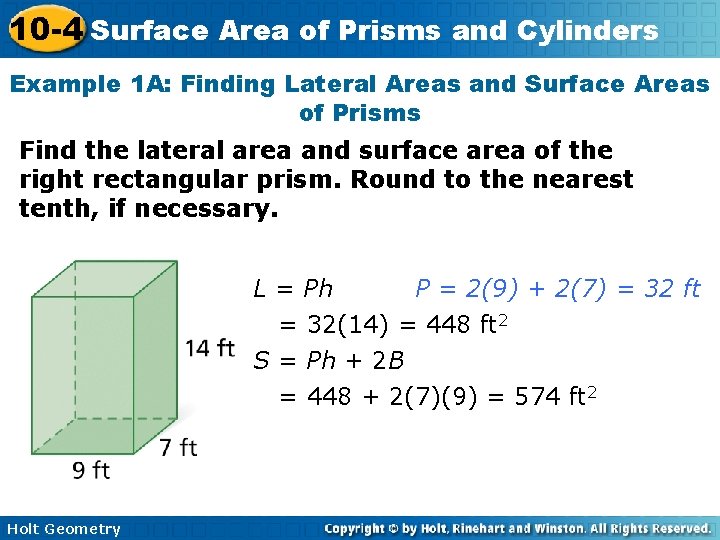 10-4 Surface Area of Prisms and Cylinders

Example 1A: Finding Lateral Areas and Surface Areas of Prisms

Find the lateral area and surface area of the right rectangular prism. Round to the nearest tenth, if necessary.

14 ft

7 ft

9 ft

$L = Ph$ $P = 2(9) + 2(7) = 32$ ft

$= 32(14) = 448$ ft$^2$

$S = Ph + 2B$

$= 448 + 2(7)(9) = 574$ ft$^2$

Holt Geometry

Copyright © by Holt, Rinehart and Winston. All Rights Reserved.